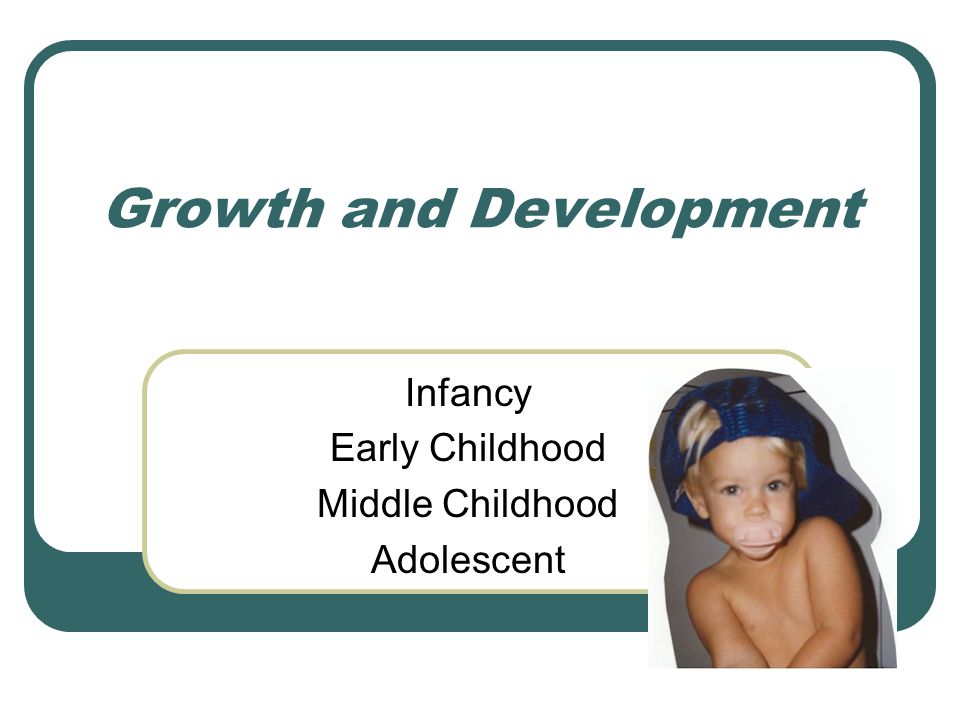 Growth and Development

Infancy
Early Childhood
Middle Childhood
Adolescent